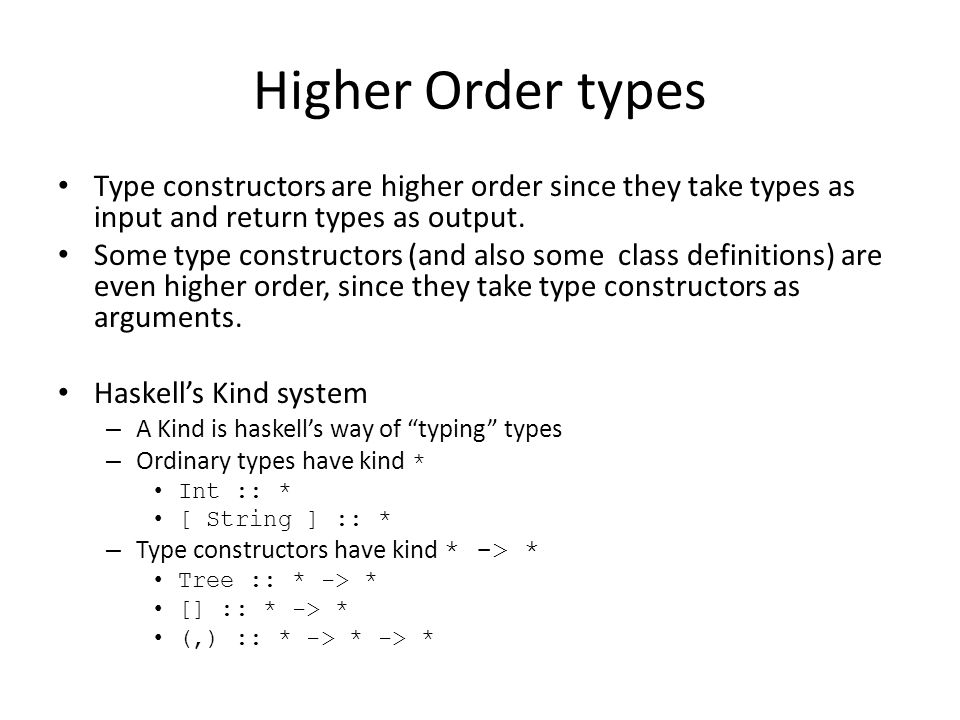 Higher Order types

• Type constructors are higher order since they take types as input and return types as output.
• Some type constructors (and also some class definitions) are even higher order, since they take type constructors as arguments.

• Haskell's Kind system
– A Kind is haskell's way of "typing" types
– Ordinary types have kind *
• Int :: *
• [ String ] :: *
– Type constructors have kind * -> *
• Tree :: * -> *
• [] :: * -> *
• (,) :: * -> * -> *